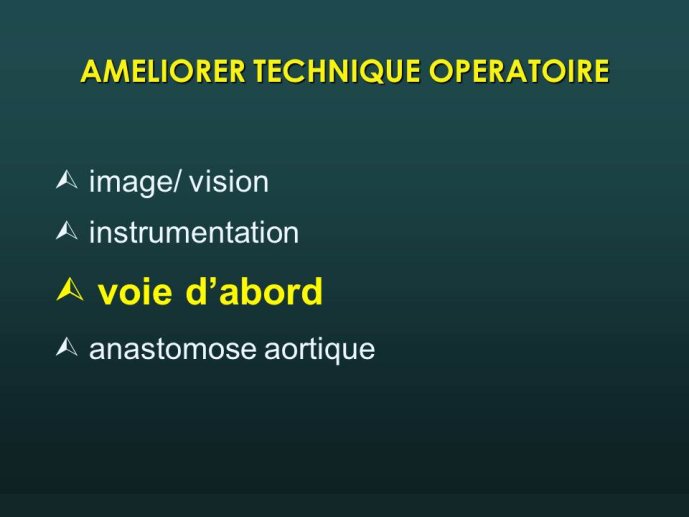 AMELIORER TECHNIQUE OPERATOIRE

image/ vision

instrumentation

voie d’abord

anastomose aortique